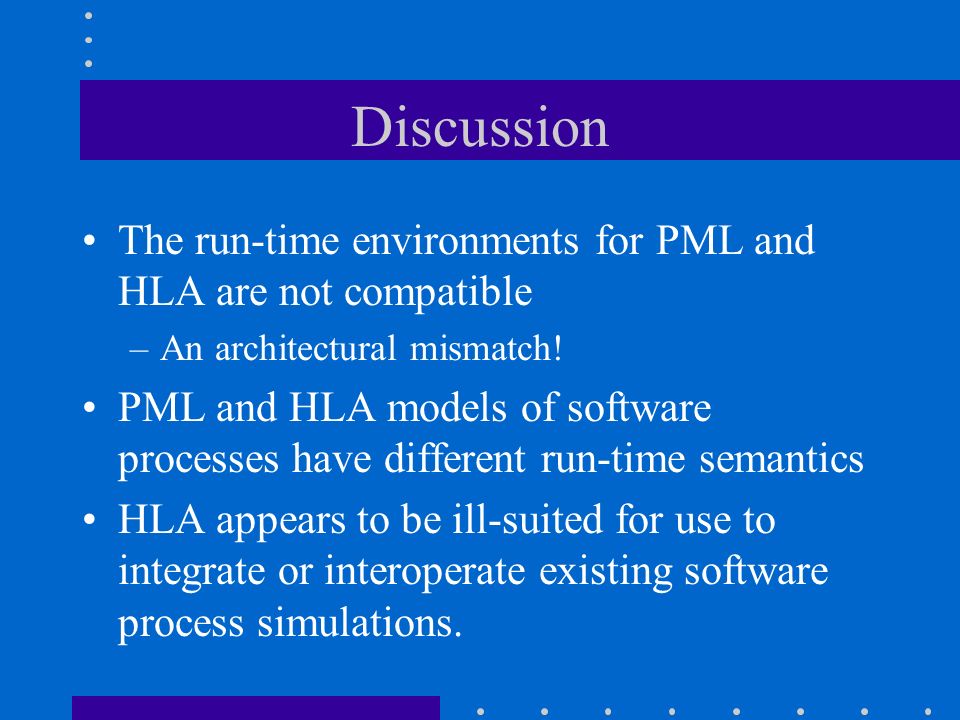 Discussion

• The run-time environments for PML and HLA are not compatible

– An architectural mismatch!

• PML and HLA models of software processes have different run-time semantics

• HLA appears to be ill-suited for use to integrate or interoperate existing software process simulations.